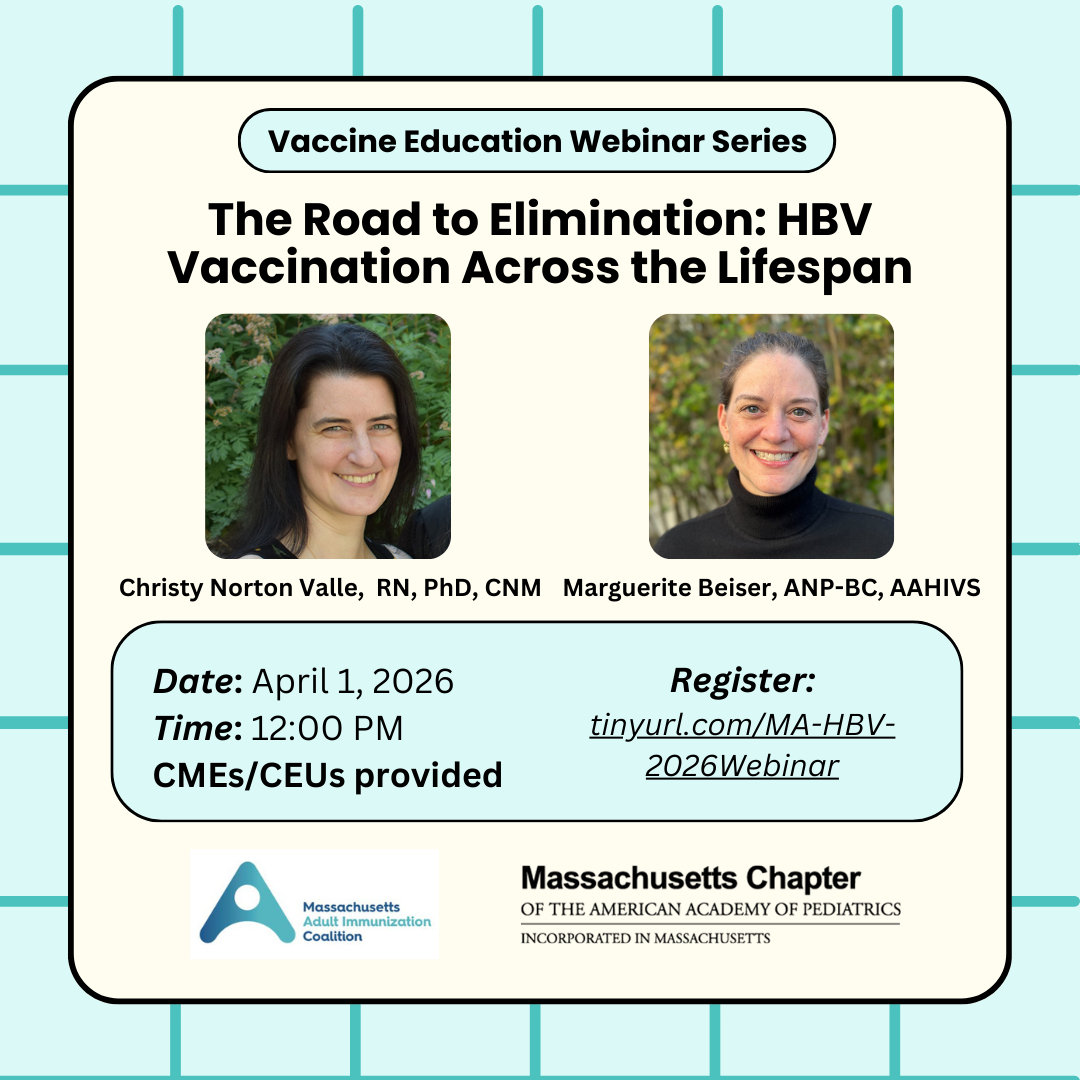 Vaccine Education Webinar Series

The Road to Elimination: HBV Vaccination Across the Lifespan

Christy Norton Valle, RN, PhD, CNM

Marguerite Beiser, ANP-BC, AAHIVS

Date: April 1, 2026
Time: 12:00 PM
CMEs/CEUs provided

Register:
tinyurl.com/MA-HBV-2026Webinar

Massachusetts Adult Immunization Coalition

Massachusetts Chapter
OF THE AMERICAN ACADEMY OF PEDIATRICS
INCORPORATED IN MASSACHUSETTS